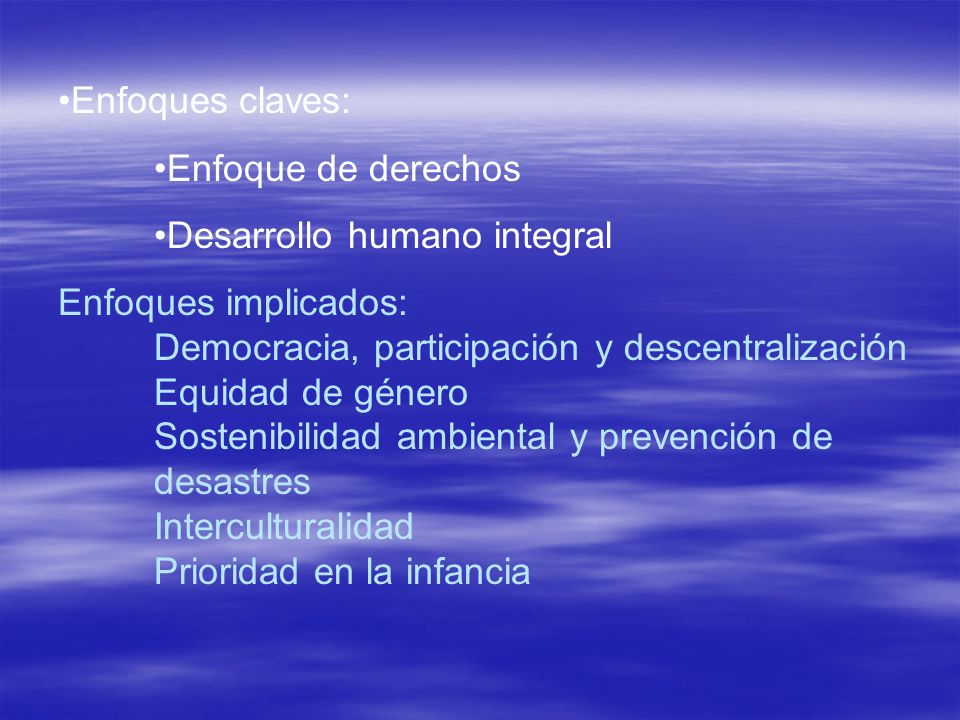 •Enfoques claves:

•Enfoque de derechos

•Desarrollo humano integral

Enfoques implicados:
Democracia, participación y descentralización
Equidad de género
Sostenibilidad ambiental y prevención de desastres
Interculturalidad
Prioridad en la infancia